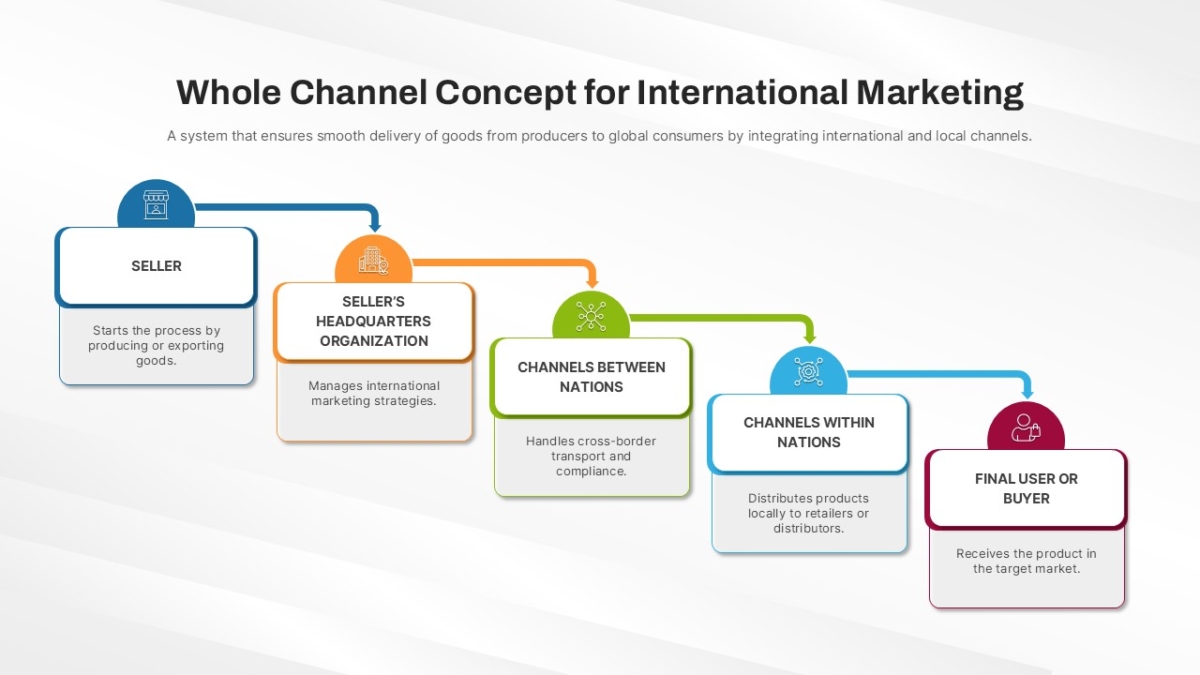 Whole Channel Concept for International Marketing

A system that ensures smooth delivery of goods from producers to global consumers by integrating international and local channels.

SELLER

Starts the process by producing or exporting goods.

SELLER'S HEADQUARTERS ORGANIZATION

Manages international marketing strategies.

CHANNELS BETWEEN NATIONS

Handles cross-border transport and compliance.

CHANNELS WITHIN NATIONS

Distributes products locally to retailers or distributors.

FINAL USER OR BUYER

Receives the product in the target market.